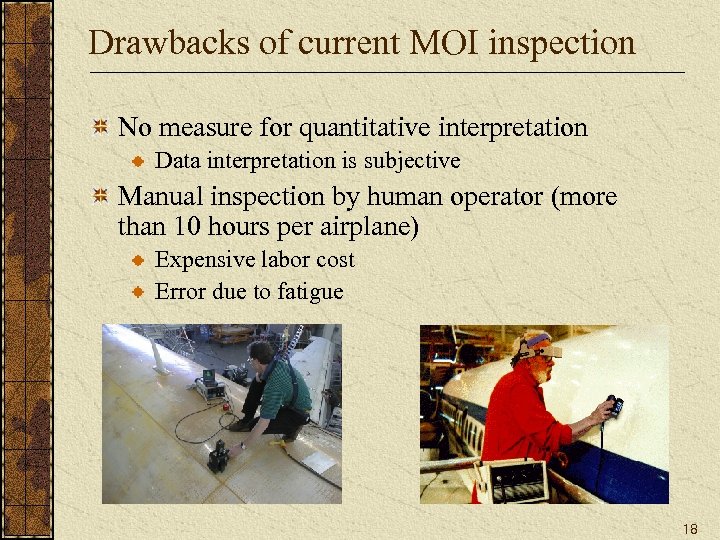 Drawbacks of current MOI inspection

No measure for quantitative interpretation

Data interpretation is subjective

Manual inspection by human operator (more than 10 hours per airplane)

Expensive labor cost

Error due to fatigue

18